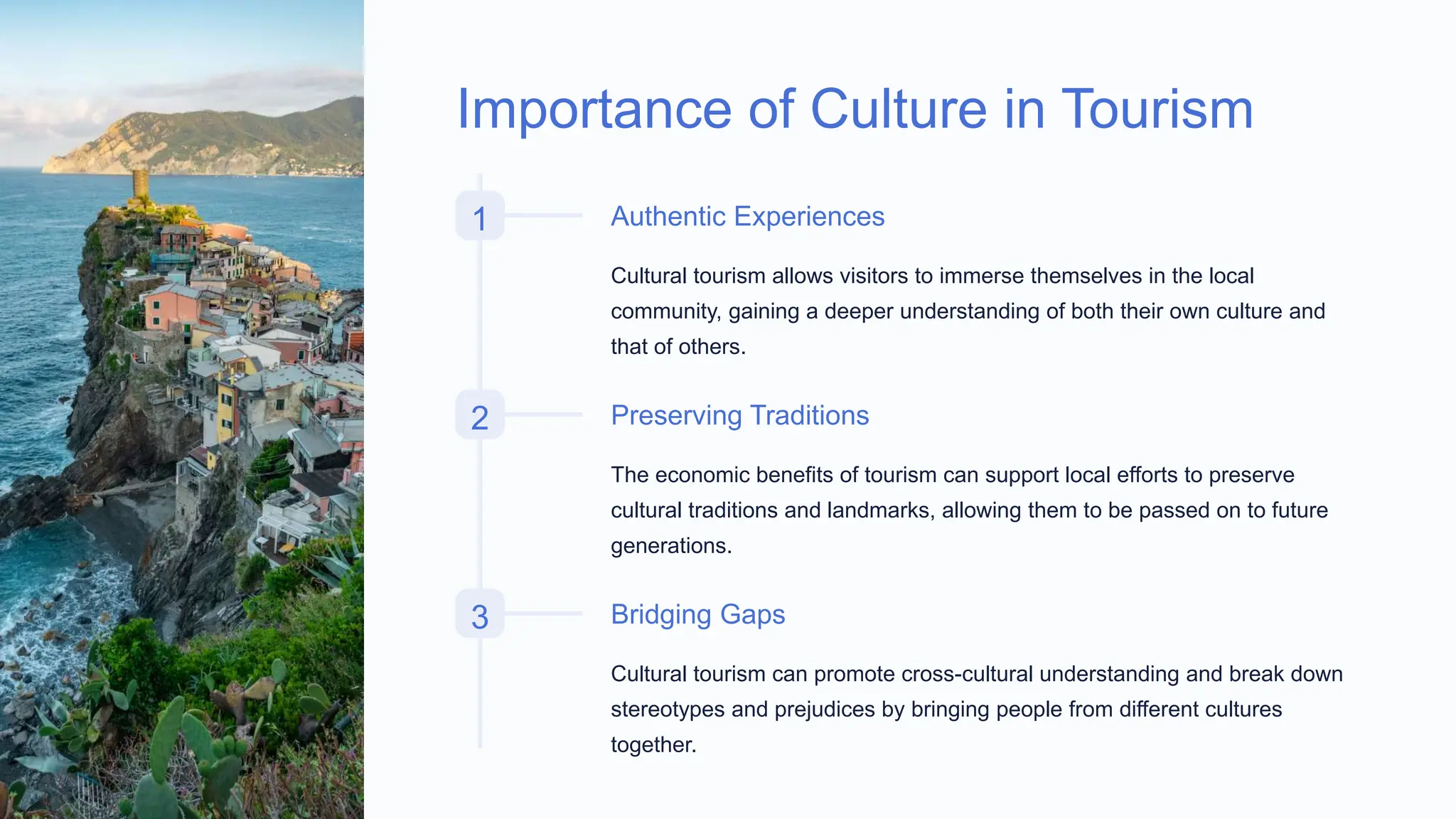 Importance of Culture in Tourism

1

Authentic Experiences

Cultural tourism allows visitors to immerse themselves in the local community, gaining a deeper understanding of both their own culture and that of others.

2

Preserving Traditions

The economic benefits of tourism can support local efforts to preserve cultural traditions and landmarks, allowing them to be passed on to future generations.

3

Bridging Gaps

Cultural tourism can promote cross-cultural understanding and break down stereotypes and prejudices by bringing people from different cultures together.